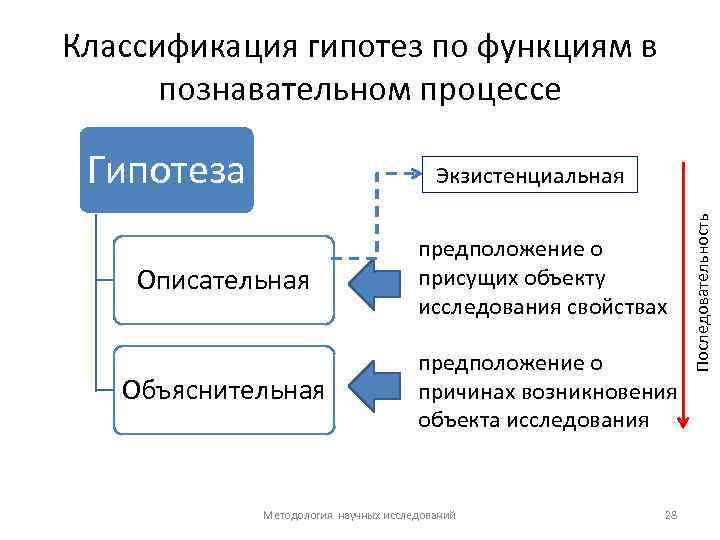 Классификация гипотез по функциям в познавательном процессе

Гипотеза

Экзистенциальная

Описательная

предположение о присущих объекту исследования свойствах

Объяснительная

предположение о причинах возникновения объекта исследования

Последовательность

Методология научных исследований

28